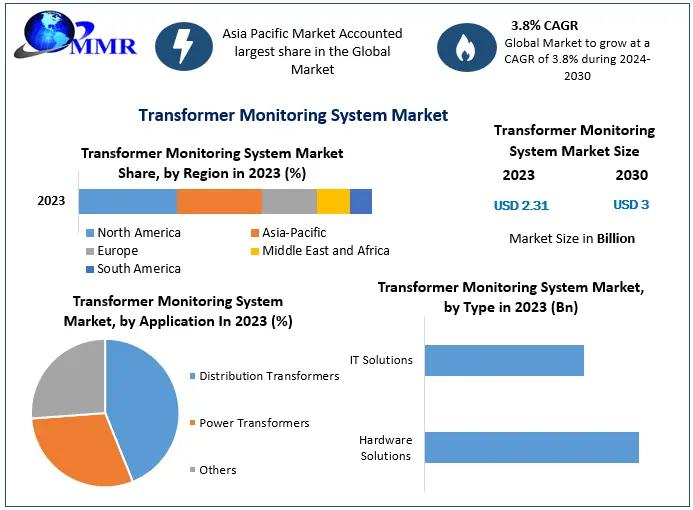 MMR

Asia Pacific Market Accounted largest share in the Global Market

3.8% CAGR
Global Market to grow at a CAGR of 3.8% during 2024-2030

Transformer Monitoring System Market

Transformer Monitoring System Market Share, by Region in 2023 (%)

2023

North America
Asia-Pacific
Europe
Middle East and Africa
South America

Transformer Monitoring System Market Size

2023
2030
USD 2.31
USD 3

Market Size in Billion

Transformer Monitoring System Market, by Application In 2023 (%)

Distribution Transformers
Power Transformers
Others

Transformer Monitoring System Market, by Type in 2023 (Bn)

IT Solutions
Hardware Solutions